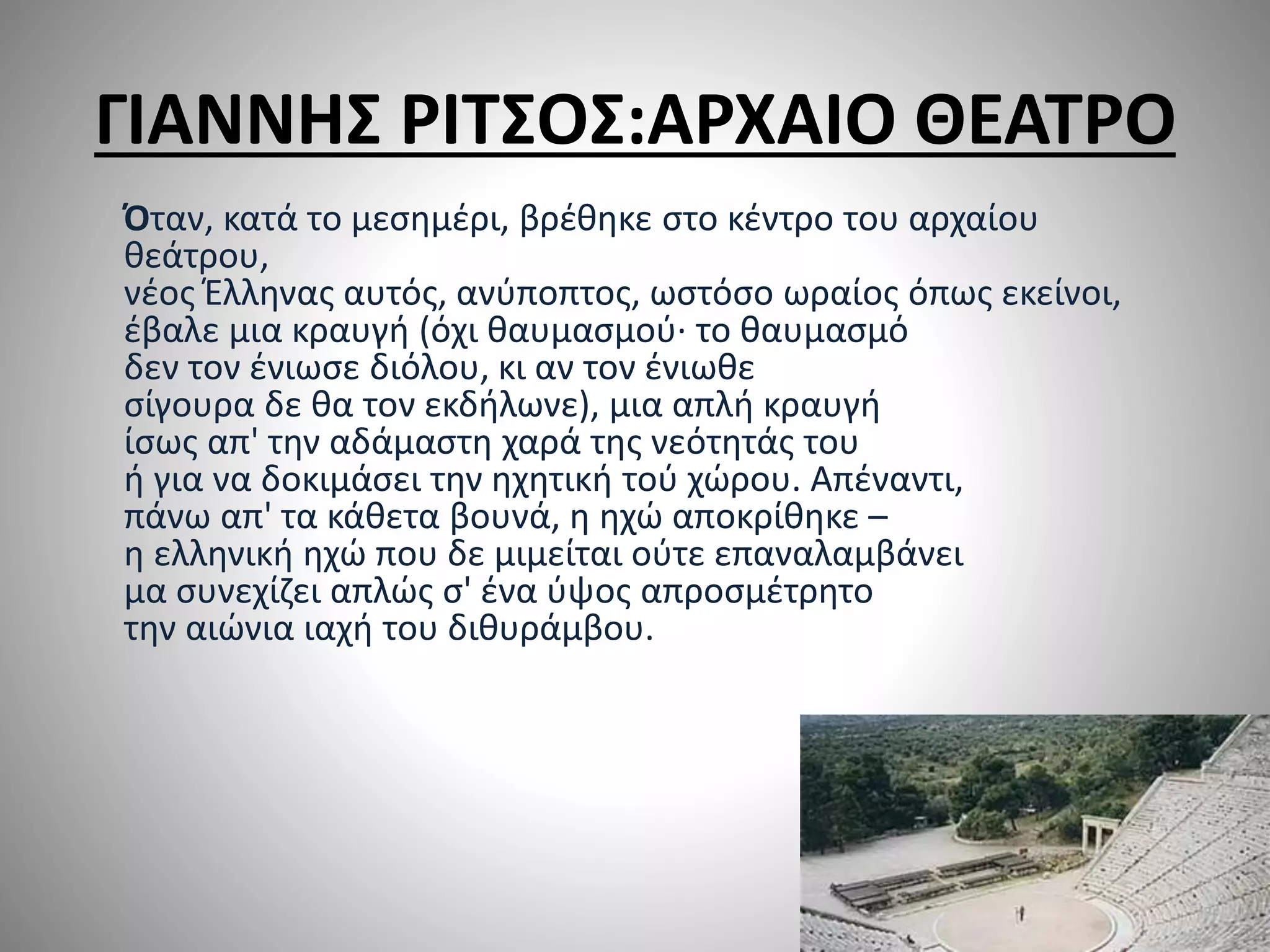 ΓΙΑΝΝΗΣ ΡΙΤΣΟΣ:ΑΡΧΑΙΟ ΘΕΑΤΡΟ

Όταν, κατά το μεσημέρι, βρέθηκε στο κέντρο του αρχαίου θεάτρου,
νέος Έλληνας αυτός, ανύποπτος, ωστόσο ωραίος όπως εκείνοι,
έβαλε μια κραυγή (όχι θαυμασμού· το θαυμασμό
δεν τον ένιωσε διόλου, κι αν τον ένιωθε
σίγουρα δε θα τον εκδήλωνε), μια απλή κραυγή
ίσως απ' την αδάμαστη χαρά της νεότητάς του
ή για να δοκιμάσει την ηχητική τού χώρου. Απέναντι,
πάνω απ' τα κάθετα βουνά, η ηχώ αποκρίθηκε –
η ελληνική ηχώ που δε μιμείται ούτε επαναλαμβάνει
μα συνεχίζει απλώς σ' ένα ύψος απροσμέτρητο
την αιώνια ιαχή του διθυράμβου.